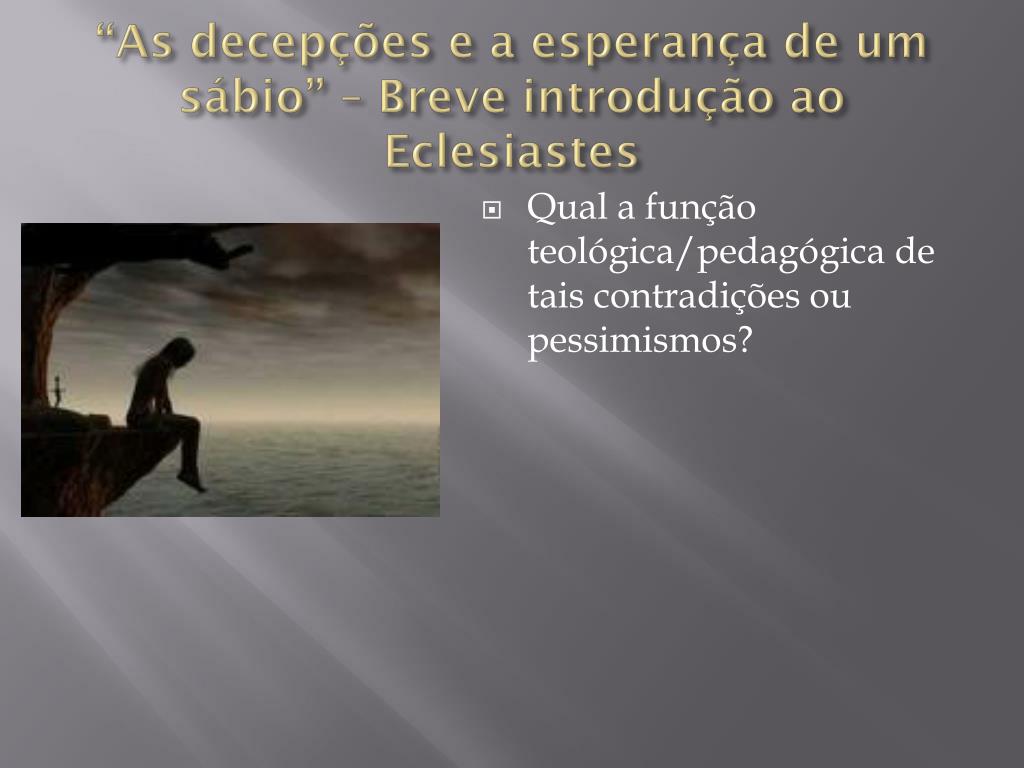 “As decepções e a esperança de um sábio” – Breve introdução ao Eclesiastes

Qual a função teológica/pedagógica de tais contradições ou pessimismos?